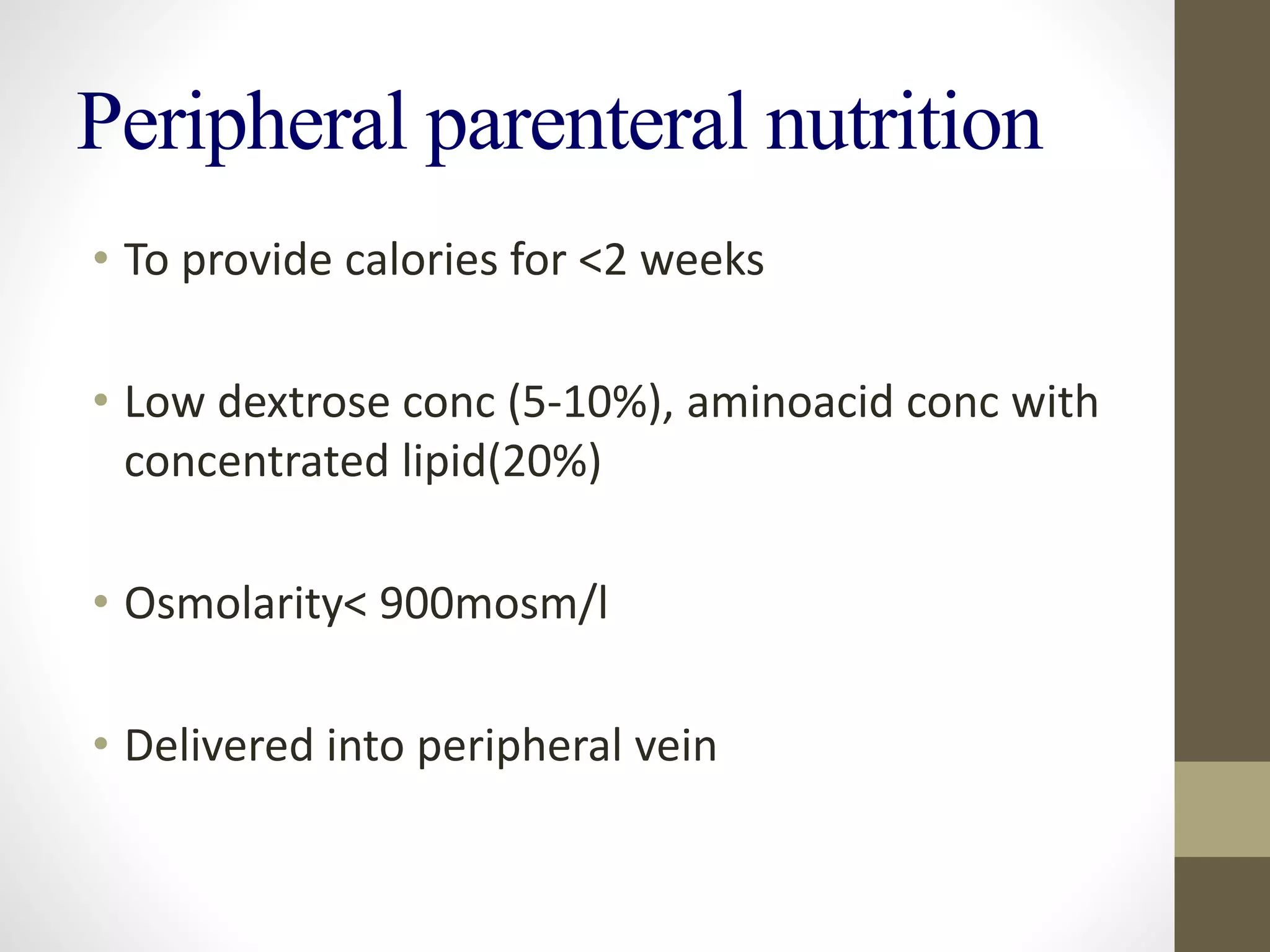 Peripheral parenteral nutrition

• To provide calories for <2 weeks

• Low dextrose conc (5-10%), aminoacid conc with concentrated lipid(20%)

• Osmolarity< 900mosm/l

• Delivered into peripheral vein